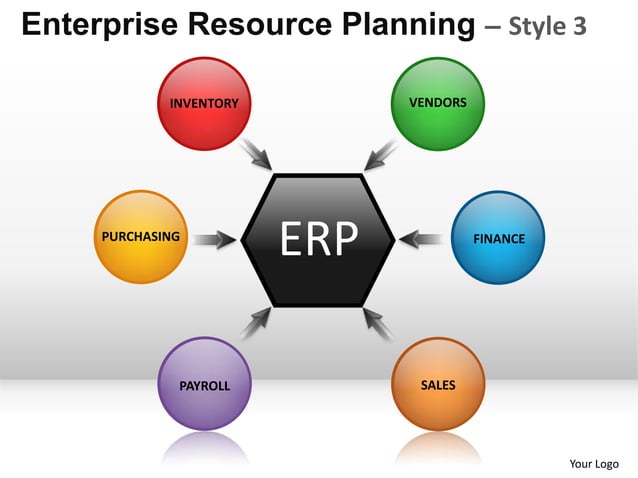 Enterprise Resource Planning – Style 3

INVENTORY

VENDORS

PURCHASING

ERP

FINANCE

PAYROLL

SALES

Your Logo